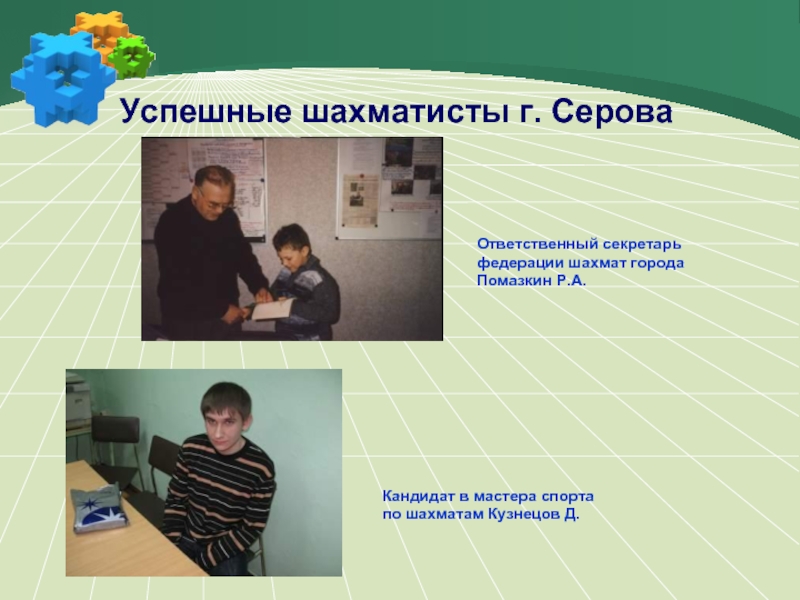 Успешные шахматисты г. Серова

Ответственный секретарь федерации шахмат города Помазкин Р.А.

Кандидат в мастера спорта по шахматам Кузнецов Д.